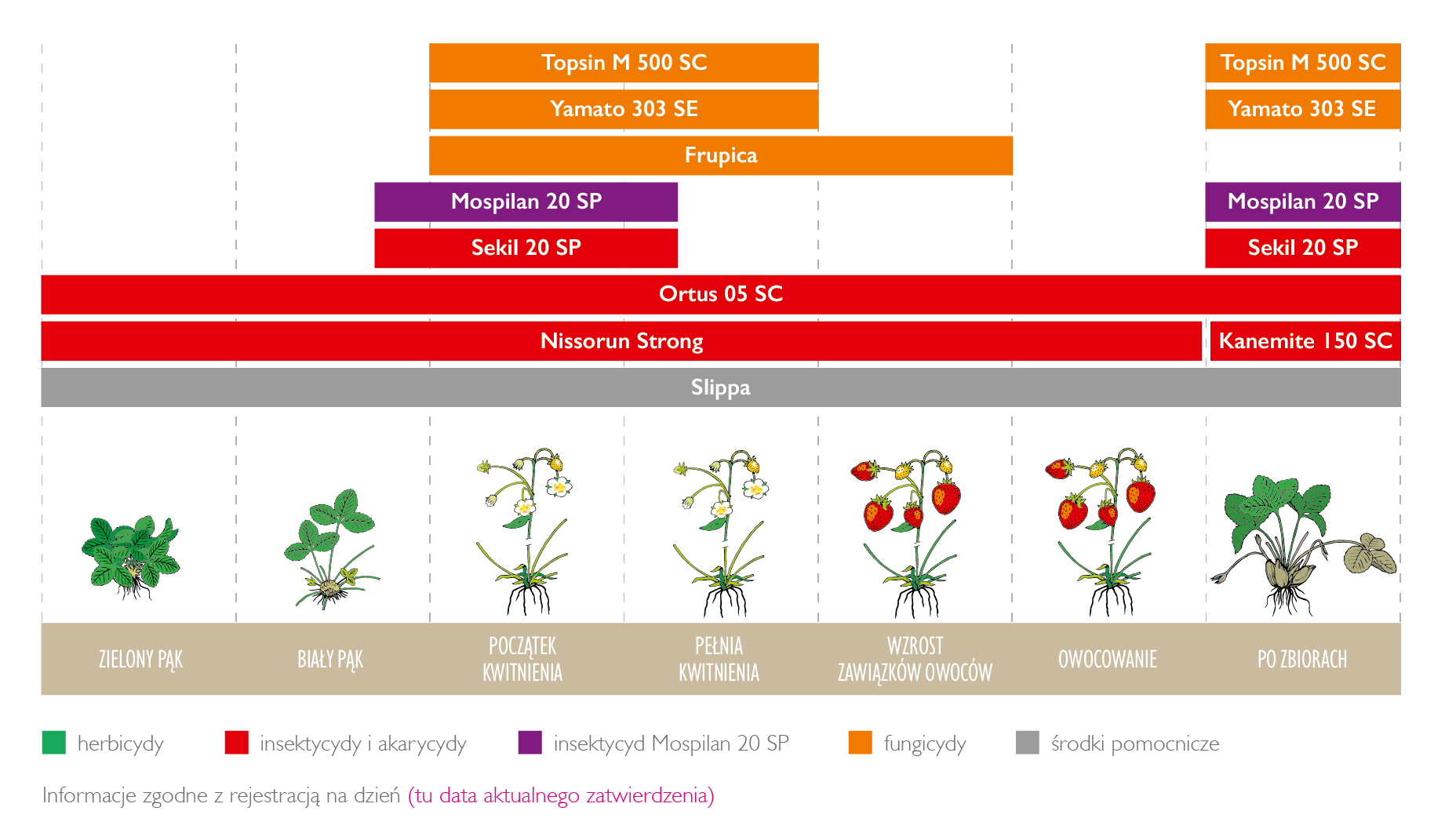 Topsin M 500 SC
Yamato 303 SE
Frupica
Mospilan 20 SP
Sekil 20 SP
Topsin M 500 SC
Yamato 303 SE
Mospilan 20 SP
Sekil 20 SP
Ortus 05 SC
Nissorun Strong
Kanemite 150 SC
Slippa

ZIELONY PĄK
BIAŁY PĄK
POCZĄTEK KWITNIENIA
PEŁNIA KWITNIENIA
WZROST ZAWIĄZKÓW OWOCÓW
OWOCOWANIE
PO ZBIORACH

herbicydy
insektycydy i akarycydy
insektycyd Mospilan 20 SP
fungicydy
środki pomocnicze

Informacje zgodne z rejestracją na dzień (tu data aktualnego zatwierdzenia)